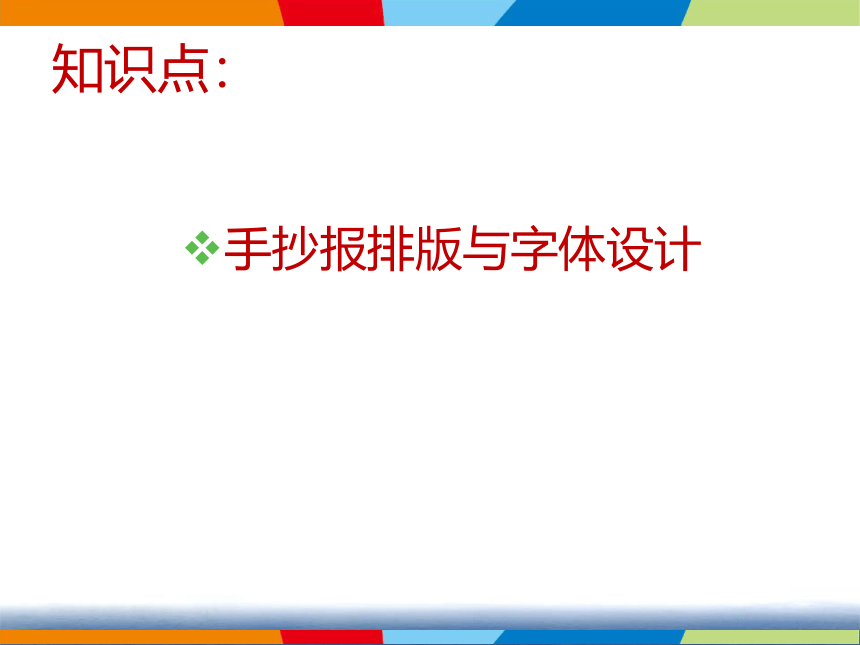 知识点:

❖手抄报排版与字体设计